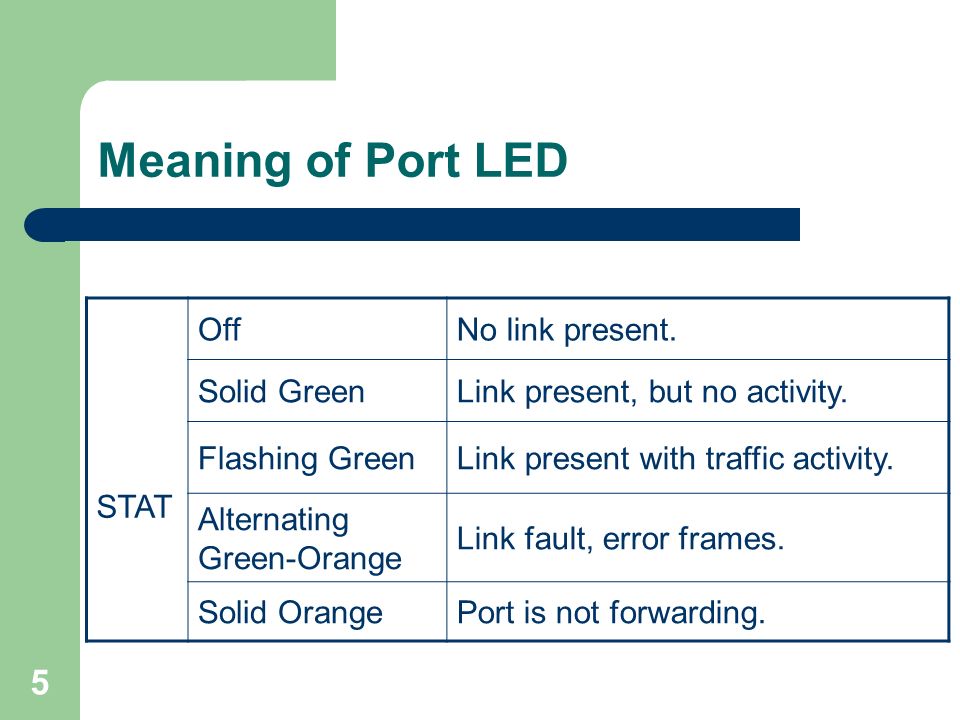 Meaning of Port LED

| STAT | Off | No link present. |
|---|---|---|
| | Solid Green | Link present, but no activity. |
| | Flashing Green | Link present with traffic activity. |
| | Alternating Green-Orange | Link fault, error frames. |
| | Solid Orange | Port is not forwarding. |

5